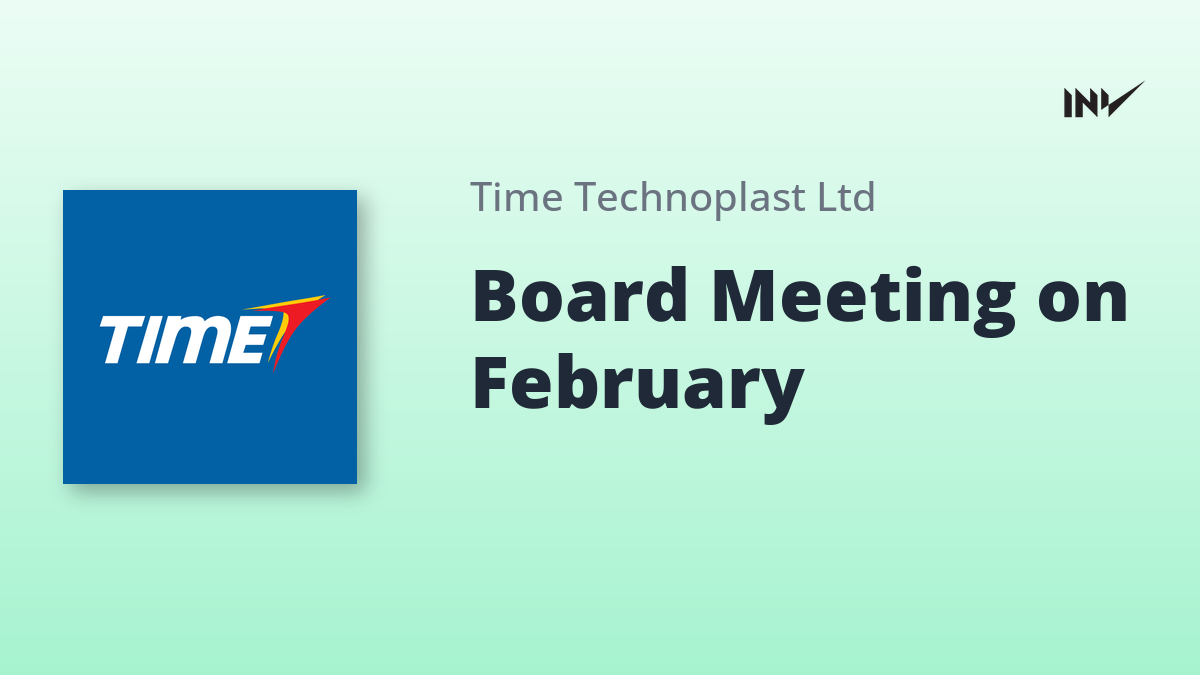 INV

TIME

Time Technoplast Ltd

Board Meeting on February